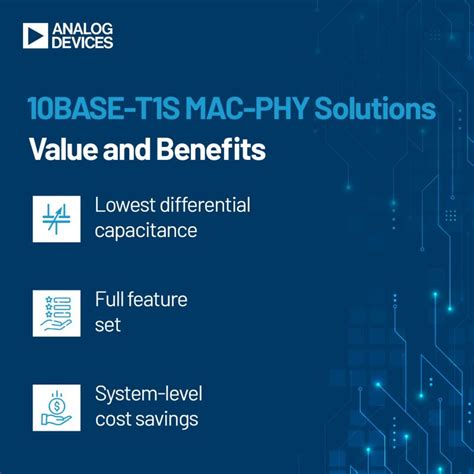 ANALOG DEVICES

10BASE-T1S MAC-PHY Solutions

Value and Benefits

Lowest differential capacitance

Full feature set

System-level cost savings